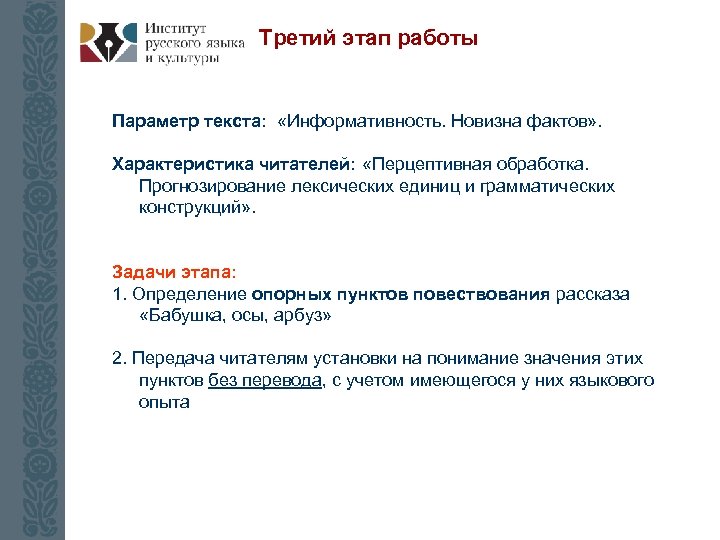 Институт русского языка и культуры

Третий этап работы

Параметр текста: «Информативность. Новизна фактов».

Характеристика читателей: «Перцептивная обработка. Прогнозирование лексических единиц и грамматических конструкций».

Задачи этапа:
1. Определение опорных пунктов повествования рассказа «Бабушка, осы, арбуз»

2. Передача читателям установки на понимание значения этих пунктов без перевода, с учетом имеющегося у них языкового опыта